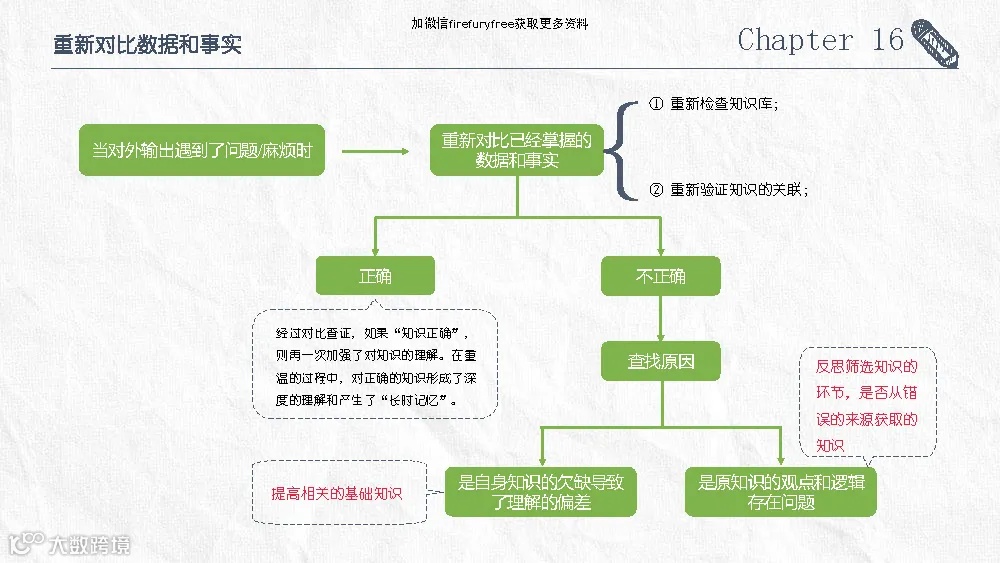 加微信firefuryfree获取更多资料

重新对比数据和事实

Chapter 16

当对外输出遇到了问题/麻烦时

重新对比已经掌握的数据和事实

① 重新检查知识库；

② 重新验证知识的关联；

正确

不正确

经过对比查证，如果“知识正确”，则再一次加强了对知识的理解。在重温的过程中，对正确的知识形成了深度的理解和产生了“长时记忆”。

查找原因

反思筛选知识的环节，是否从错误的来源获取的知识

提高相关的基础知识

是自身知识的欠缺导致了理解的偏差

是原知识的观点和逻辑存在问题

大数跨境